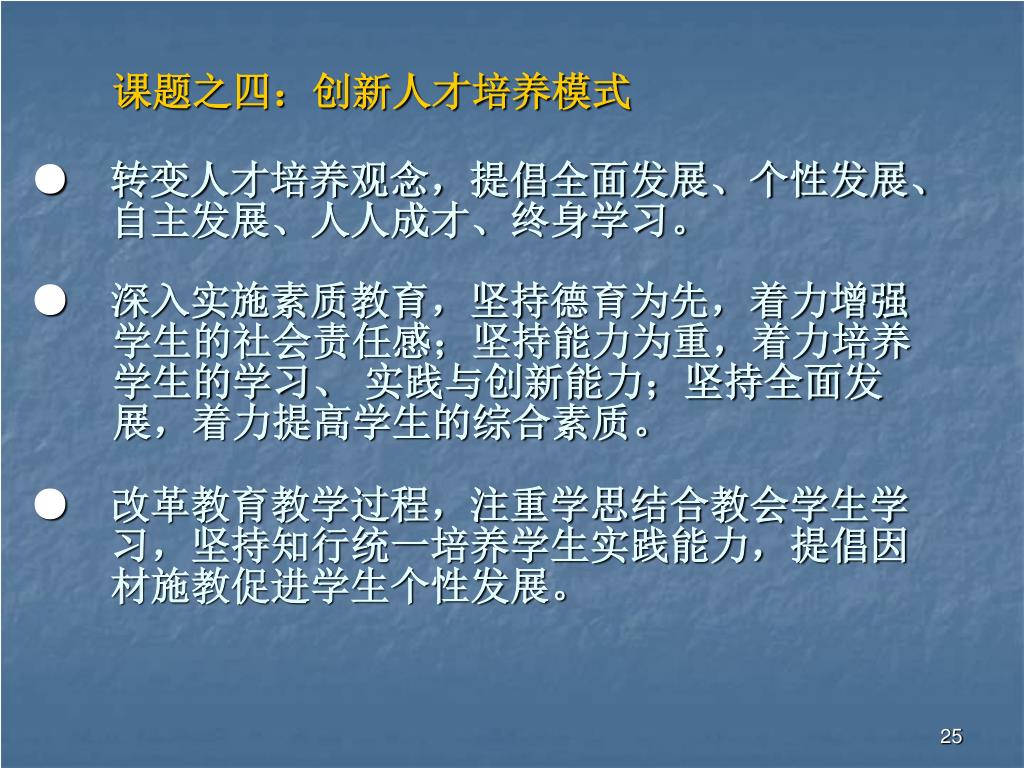 课题之四：创新人才培养模式

● 转变人才培养观念，提倡全面发展、个性发展、自主发展、人人成才、终身学习。

● 深入实施素质教育，坚持德育为先，着力增强学生的社会责任感；坚持能力为重，着力培养学生的学习、 实践与创新能力；坚持全面发展，着力提高学生的综合素质。

● 改革教育教学过程，注重学思结合教会学生学习，坚持知行统一培养学生实践能力，提倡因材施教促进学生个性发展。

25